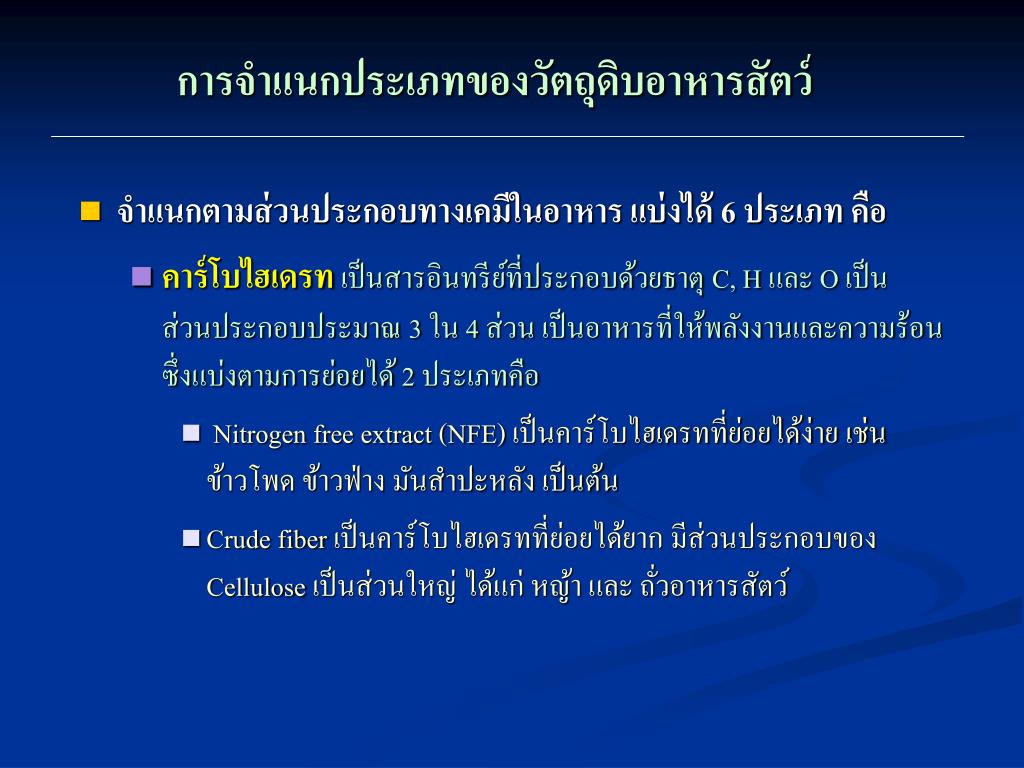 การจำแนกประเภทของวัตถุดิบอาหารสัตว์

จำแนกตามส่วนประกอบทางเคมีในอาหาร แบ่งได้ 6 ประเภท คือ

คาร์โบไฮเดรท เป็นสารอินทรีย์ที่ประกอบด้วยธาตุ C, H และ O เป็นส่วนประกอบประมาณ 3 ใน 4 ส่วน เป็นอาหารที่ให้พลังงานและความร้อน ซึ่งแบ่งตามการย่อยได้ 2 ประเภทคือ

Nitrogen free extract (NFE) เป็นคาร์โบไฮเดรทที่ย่อยได้ง่าย เช่น ข้าวโพด ข้าวฟ่าง มันสำปะหลัง เป็นต้น

Crude fiber เป็นคาร์โบไฮเดรทที่ย่อยได้ยาก มีส่วนประกอบของ Cellulose เป็นส่วนใหญ่ ได้แก่ หญ้า และ ถั่วอาหารสัตว์